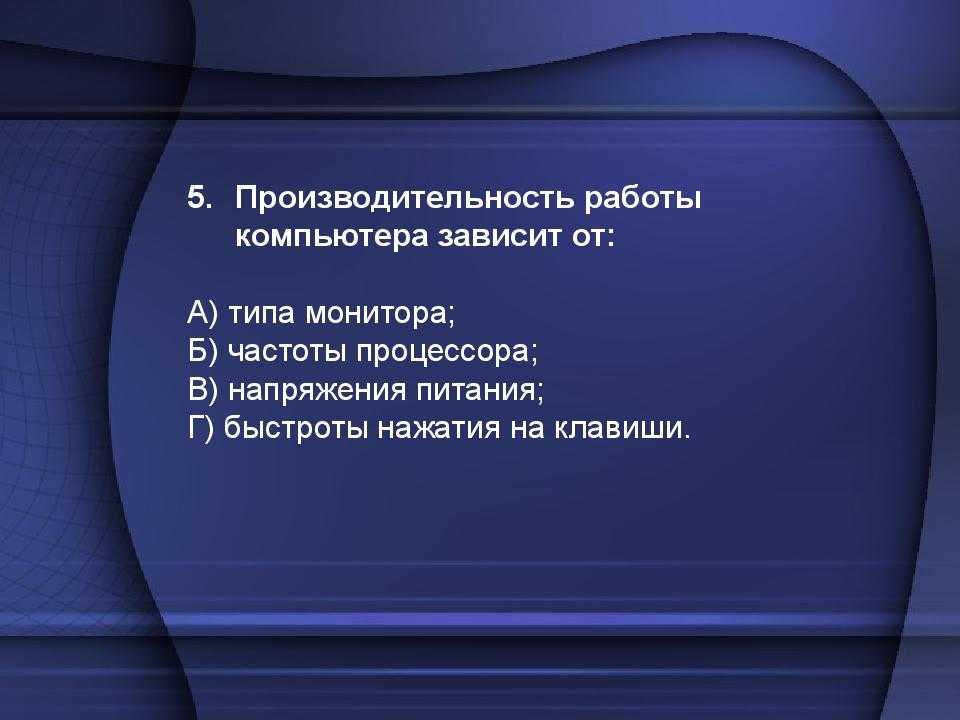 5. Производительность работы компьютера зависит от:

А) типа монитора;
Б) частоты процессора;
В) напряжения питания;
Г) быстроты нажатия на клавиши.